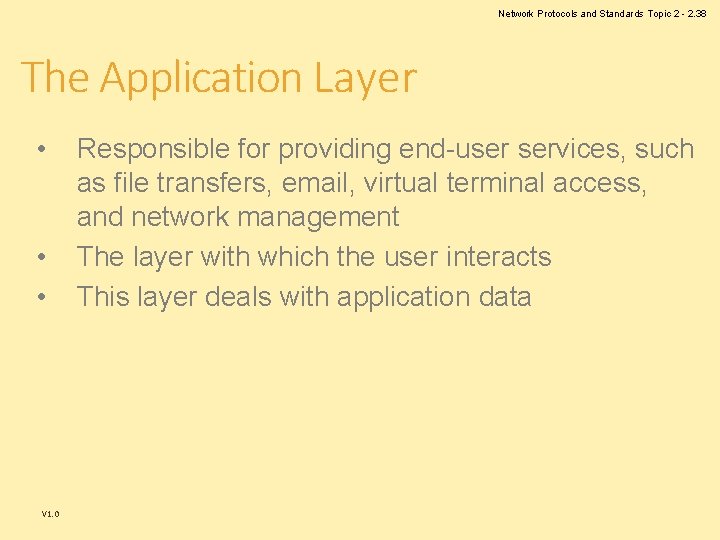 Network Protocols and Standards Topic 2 - 2.38

The Application Layer

• Responsible for providing end-user services, such as file transfers, email, virtual terminal access, and network management
• The layer with which the user interacts
• This layer deals with application data

V1.0